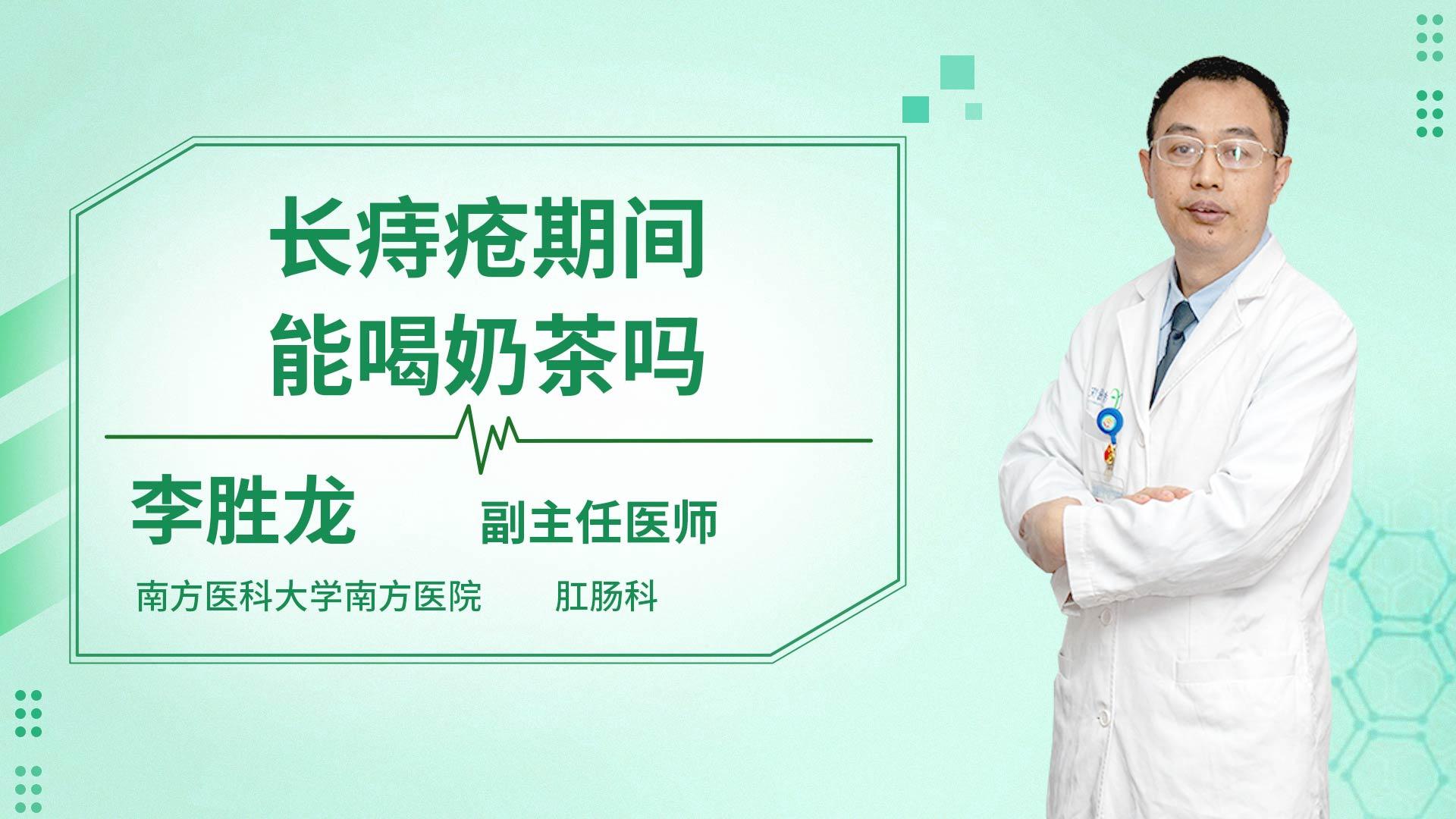 长痔疮期间
能喝奶茶吗

李胜龙 副主任医师

南方医科大学南方医院 肛肠科